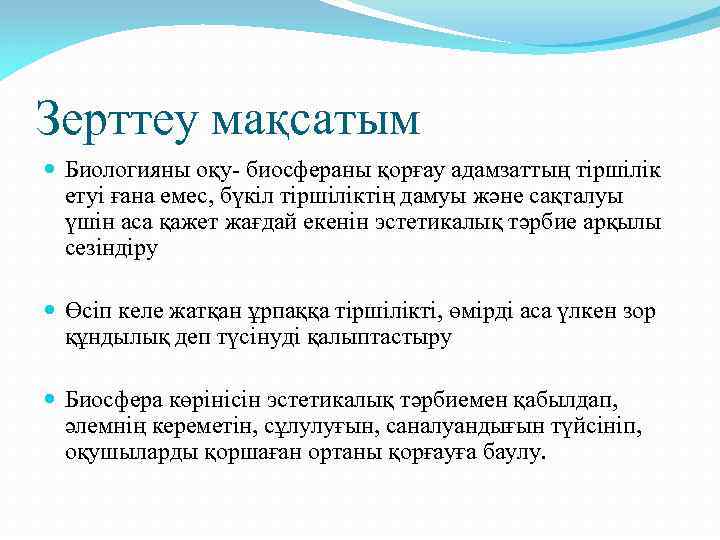 Зерттеу мақсатым

Биологияны оқу- биосфераны қорғау адамзаттың тіршілік етуі ғана емес, бүкіл тіршіліктің дамуы және сақталуы үшін аса қажет жағдай екенін эстетикалық тәрбие арқылы сезіндіру

Өсіп келе жатқан ұрпаққа тіршілікті, өмірді аса үлкен зор құндылық деп түсінуді қалыптастыру

Биосфера көрінісін эстетикалық тәрбиемен қабылдап, әлемнің кереметін, сұлулуғын, саналуандығын түйсініп, оқушыларды қоршаған ортаны қорғауға баулу.